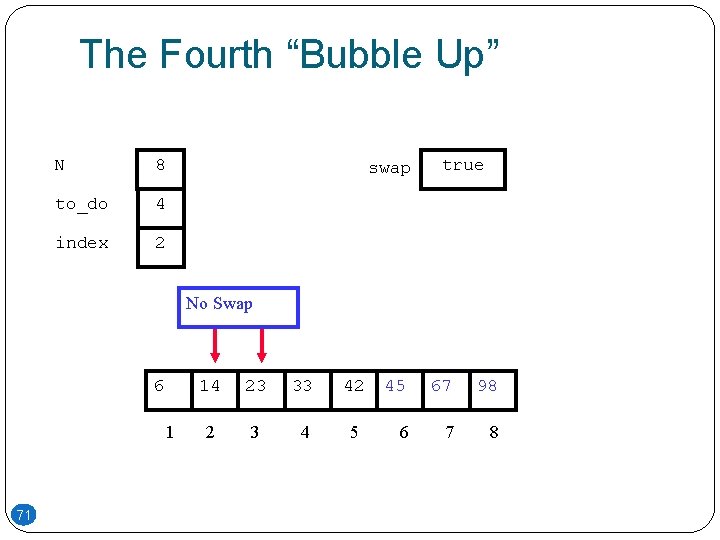 The Fourth “Bubble Up”

N 8
to_do 4
index 2

swap true

No Swap

| 6 | 14 | 23 | 33 | 42 | 45 | 67 | 98 |
|---|---|---|---|---|---|---|---|
| 1 | 2 | 3 | 4 | 5 | 6 | 7 | 8 |

71